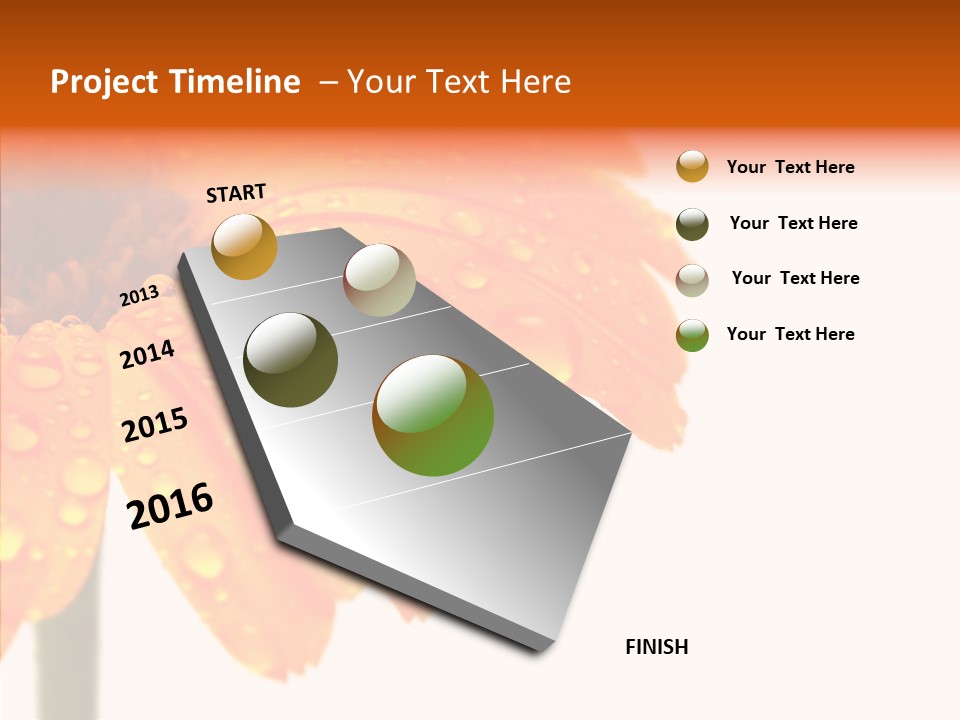 Project Timeline – Your Text Here

START

2013

2014

2015

2016

FINISH

Your Text Here

Your Text Here

Your Text Here

Your Text Here